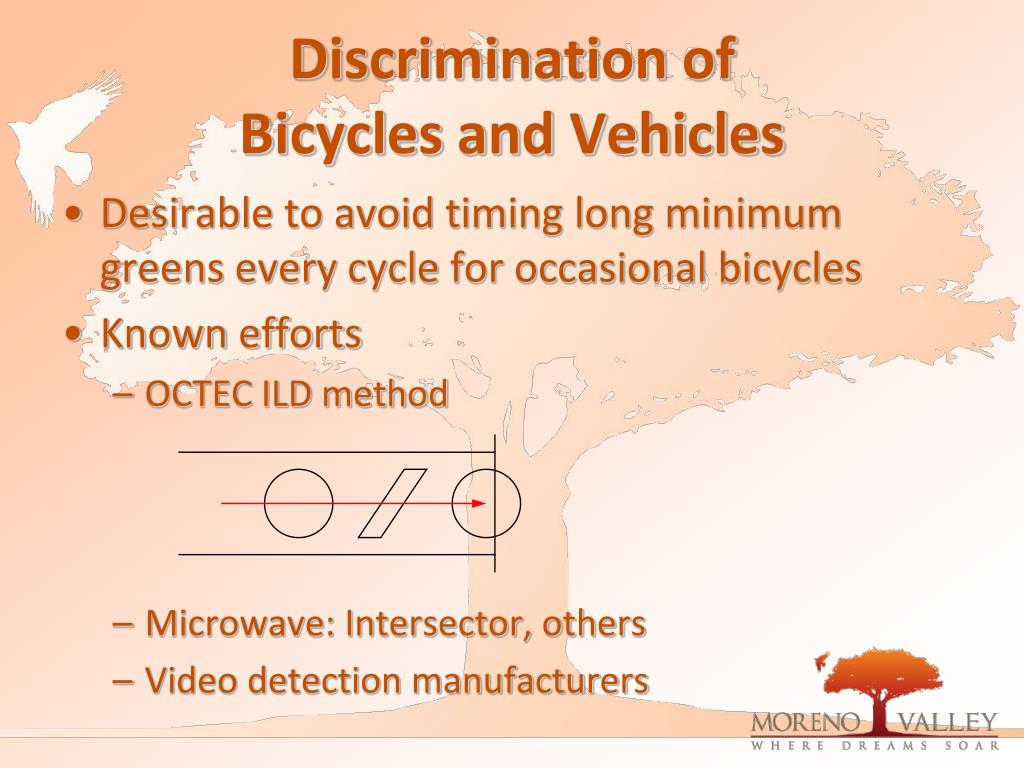 Discrimination of Bicycles and Vehicles

• Desirable to avoid timing long minimum greens every cycle for occasional bicycles

• Known efforts

– OCTEC ILD method

– Microwave: Intersector, others

– Video detection manufacturers

MORENO VALLEY
WHERE DREAMS SOAR